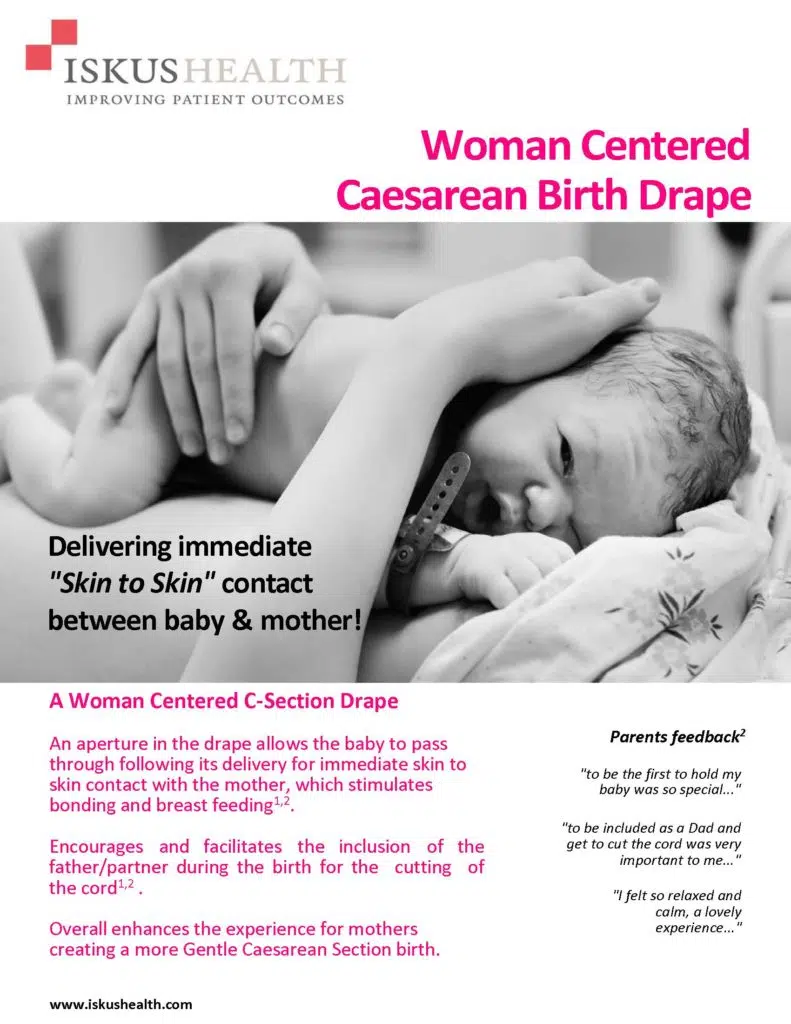 ISKUSHEALTH
IMPROVING PATIENT OUTCOMES

Woman Centered Caesarean Birth Drape

Delivering immediate "Skin to Skin" contact between baby & mother!

A Woman Centered C-Section Drape

An aperture in the drape allows the baby to pass through following its delivery for immediate skin to skin contact with the mother, which stimulates bonding and breast feeding$^{1,2}$.

Encourages and facilitates the inclusion of the father/partner during the birth for the cutting of the cord$^{1,2}$ .

Overall enhances the experience for mothers creating a more Gentle Caesarean Section birth.

Parents feedback$^{2}$

"to be the first to hold my baby was so special..."

"to be included as a Dad and get to cut the cord was very important to me..."

"I felt so relaxed and calm, a lovely experience..."

www.iskushealth.com